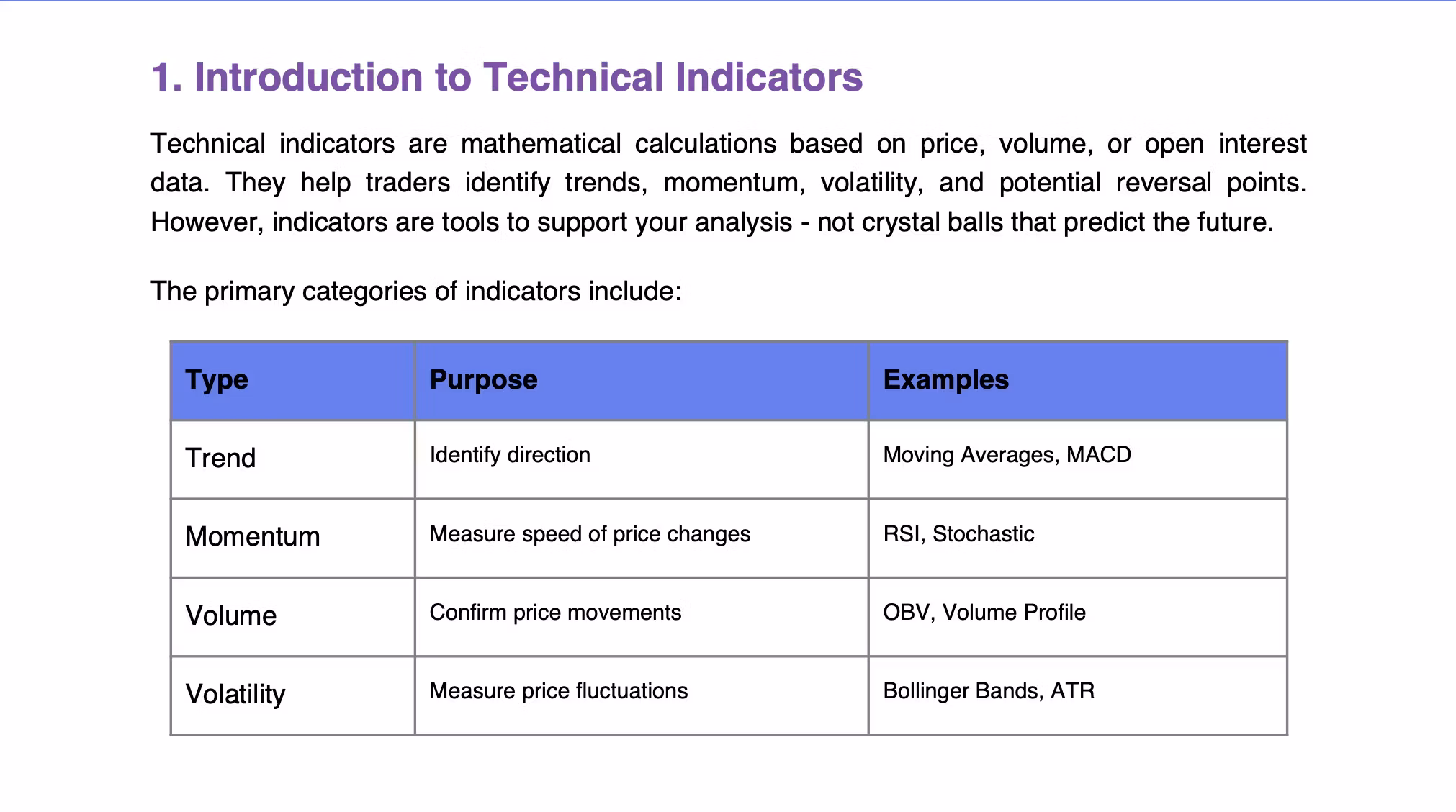 1. Introduction to Technical Indicators

Technical indicators are mathematical calculations based on price, volume, or open interest data. They help traders identify trends, momentum, volatility, and potential reversal points. However, indicators are tools to support your analysis - not crystal balls that predict the future.

The primary categories of indicators include:

| Type | Purpose | Examples |
|---|---|---|
| Trend | Identify direction | Moving Averages, MACD |
| Momentum | Measure speed of price changes | RSI, Stochastic |
| Volume | Confirm price movements | OBV, Volume Profile |
| Volatility | Measure price fluctuations | Bollinger Bands, ATR |